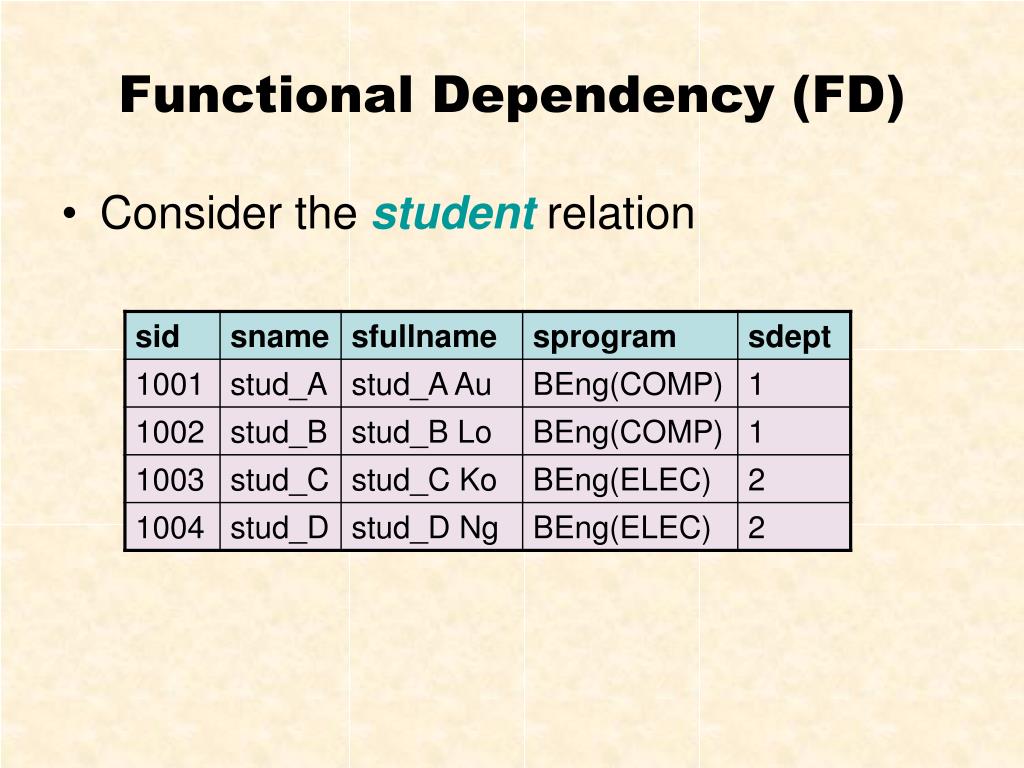 Functional Dependency (FD)

• Consider the student relation

| sid | sname | sfullname | sprogram | sdept |
|---|---|---|---|---|
| 1001 | stud_A | stud_A Au | BEng(COMP) | 1 |
| 1002 | stud_B | stud_B Lo | BEng(COMP) | 1 |
| 1003 | stud_C | stud_C Ko | BEng(ELEC) | 2 |
| 1004 | stud_D | stud_D Ng | BEng(ELEC) | 2 |